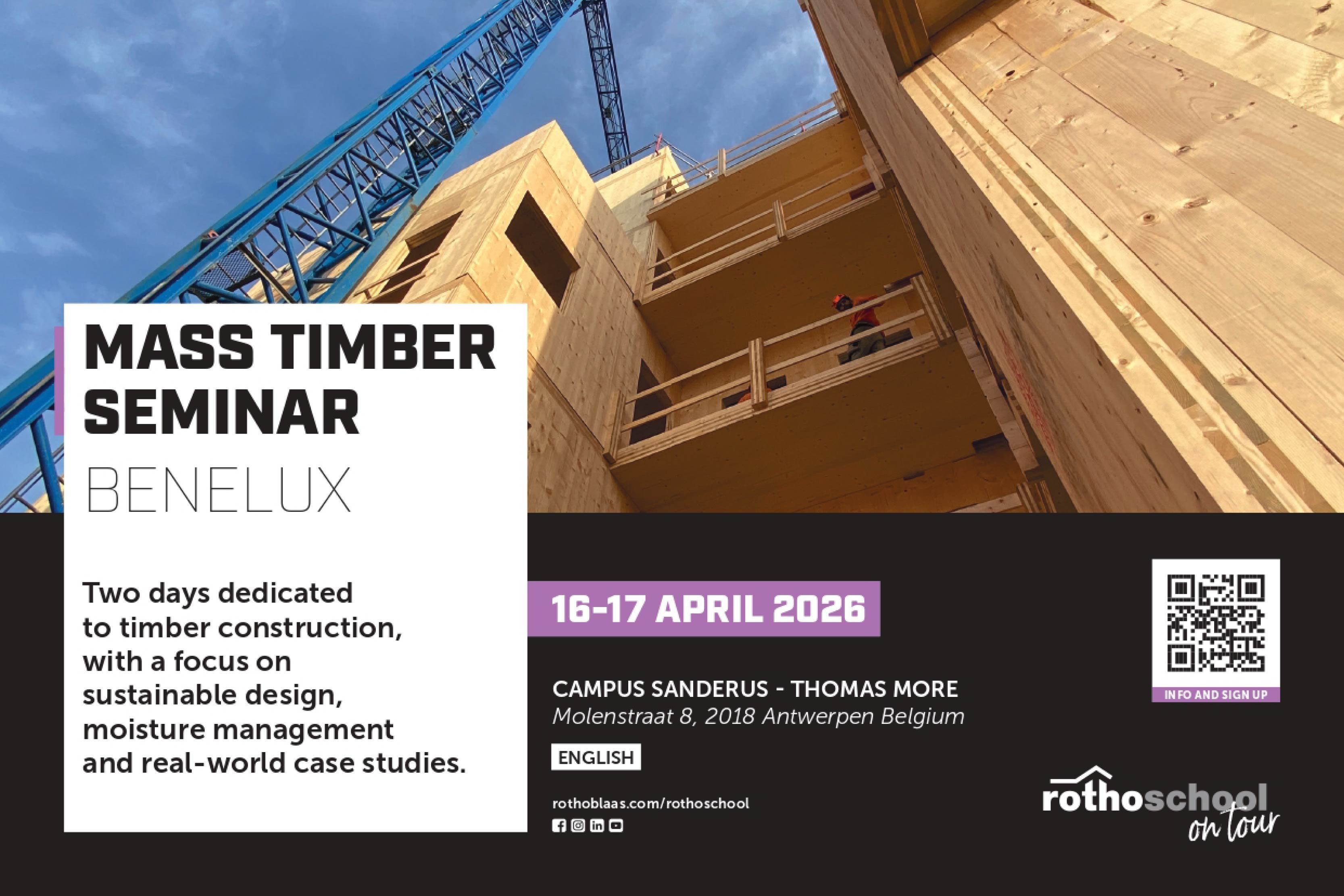 MASS TIMBER SEMINAR
BENELUX

Two days dedicated to timber construction, with a focus on sustainable design, moisture management and real-world case studies.

16-17 APRIL 2026

CAMPUS SANDERUS - THOMAS MORE
Molenstraat 8, 2018 Antwerpen Belgium

ENGLISH

rothoblaas.com/rothoschool

INFO AND SIGN UP

rothoschool on tour